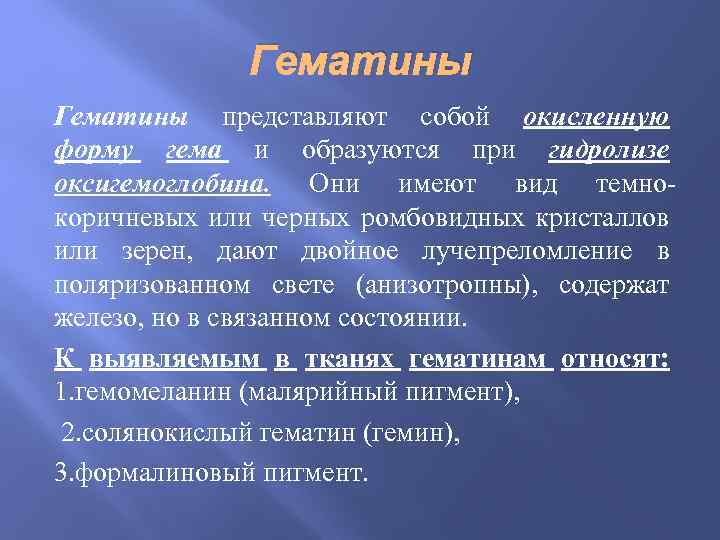 Гематины

Гематины представляют собой окисленную форму гема и образуются при гидролизе оксигемоглобина. Они имеют вид темно-коричневых или черных ромбовидных кристаллов или зерен, дают двойное лучепреломление в поляризованном свете (анизотропны), содержат железо, но в связанном состоянии.

К выявляемым в тканях гематинам относят:
1.гемомеланин (малярийный пигмент),
2.солянокислый гематин (гемин),
3.формалиновый пигмент.